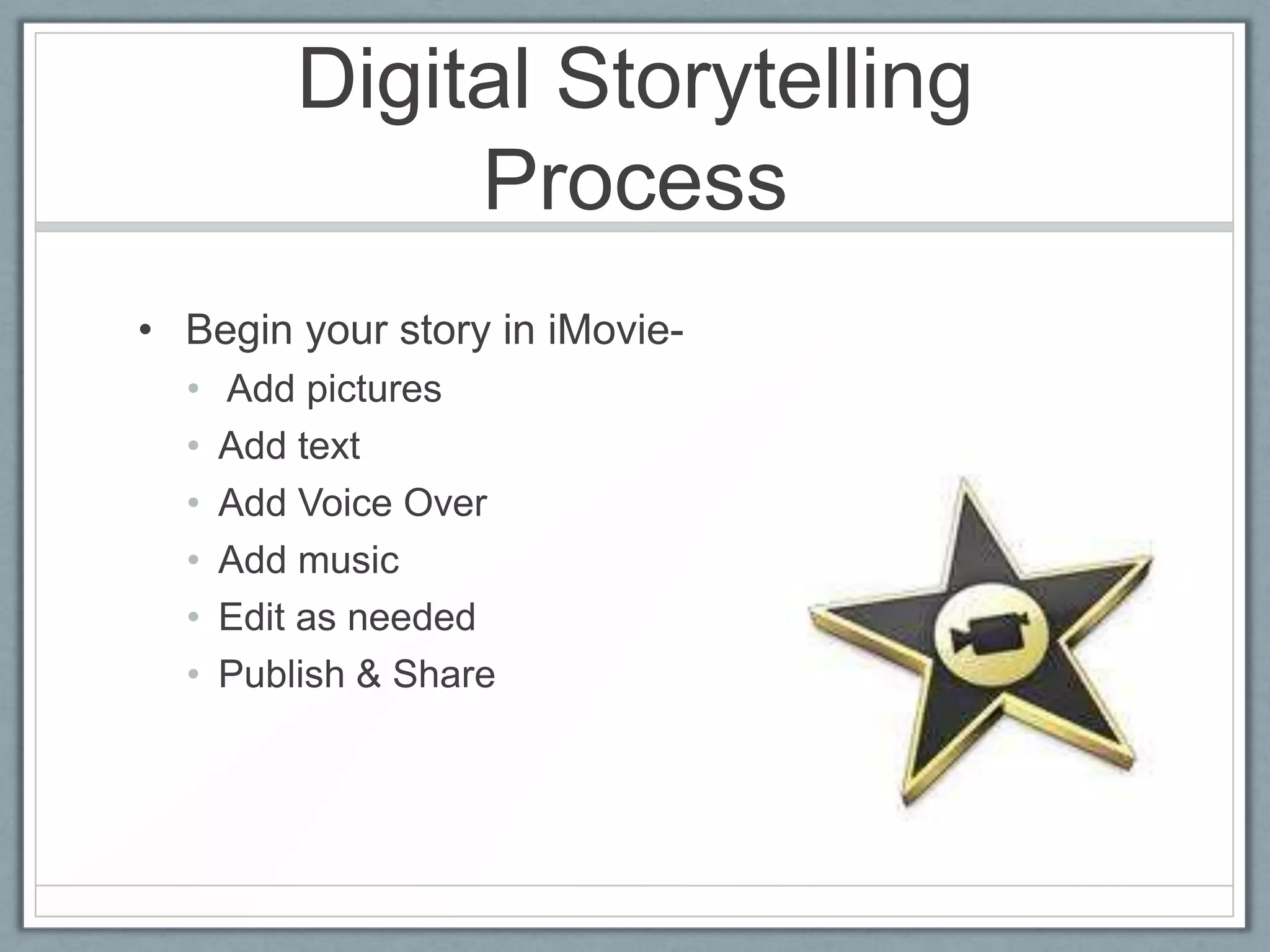 Digital Storytelling Process

• Begin your story in iMovie-
 • Add pictures
 • Add text
 • Add Voice Over
 • Add music
 • Edit as needed
 • Publish & Share